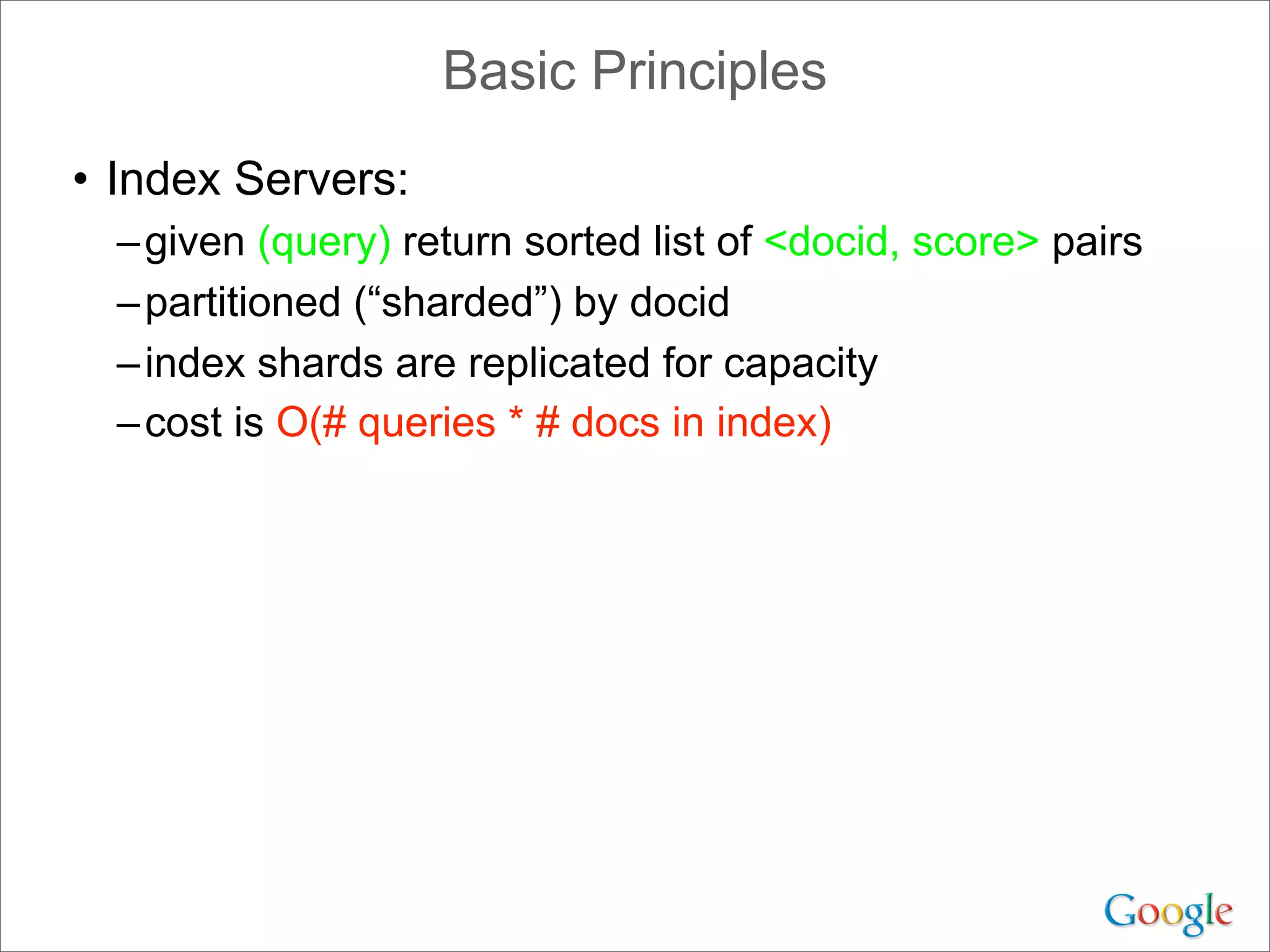 Basic Principles

• Index Servers:

– given (query) return sorted list of <docid, score> pairs

– partitioned (“sharded”) by docid

– index shards are replicated for capacity

– cost is O(# queries * # docs in index)

Google